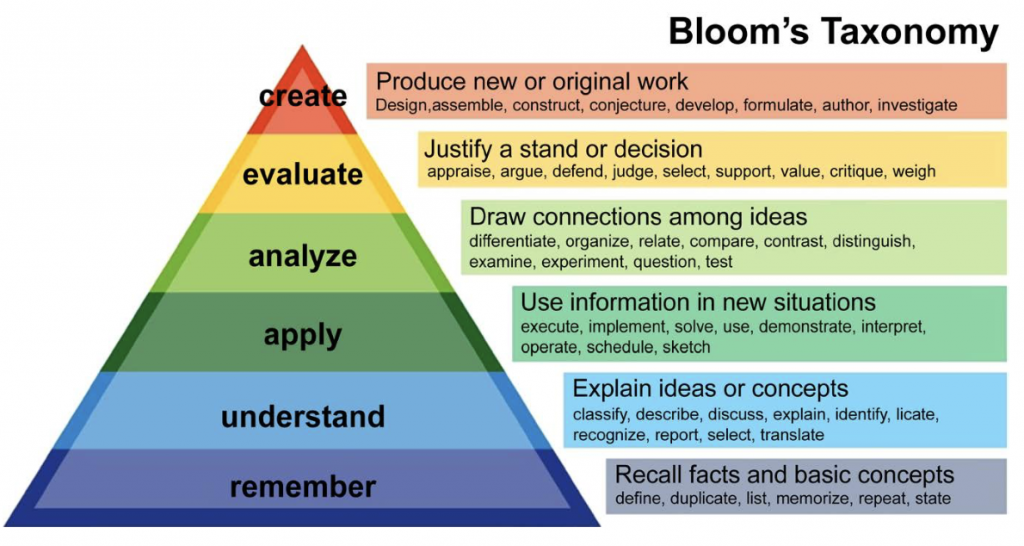 Bloom's Taxonomy

create

Produce new or original work
Design,assemble, construct, conjecture, develop, formulate, author, investigate

evaluate

Justify a stand or decision
appraise, argue, defend, judge, select, support, value, critique, weigh

analyze

Draw connections among ideas
differentiate, organize, relate, compare, contrast, distinguish, examine, experiment, question, test

apply

Use information in new situations
execute, implement, solve, use, demonstrate, interpret, operate, schedule, sketch

understand

Explain ideas or concepts
classify, describe, discuss, explain, identify, licate, recognize, report, select, translate

remember

Recall facts and basic concepts
define, duplicate, list, memorize, repeat, state